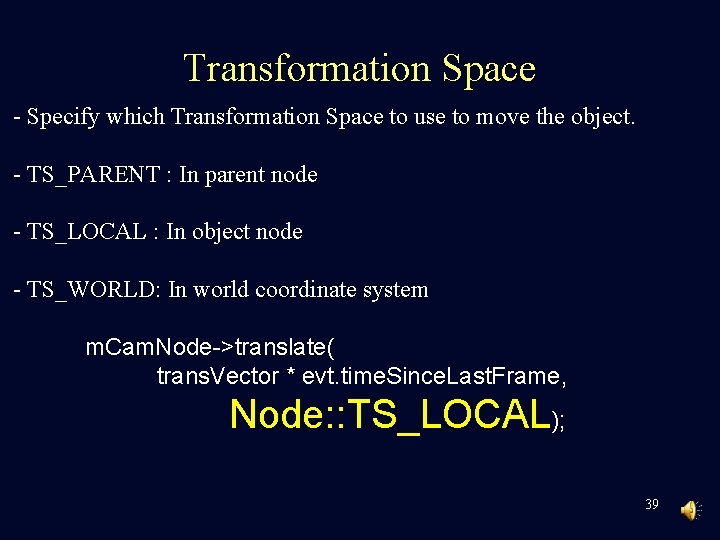 Transformation Space

- Specify which Transformation Space to use to move the object.

- TS_PARENT : In parent node

- TS_LOCAL : In object node

- TS_WORLD: In world coordinate system

mCamNode->translate(
transVector * evt.timeSinceLastFrame,
Node::TS_LOCAL);

39